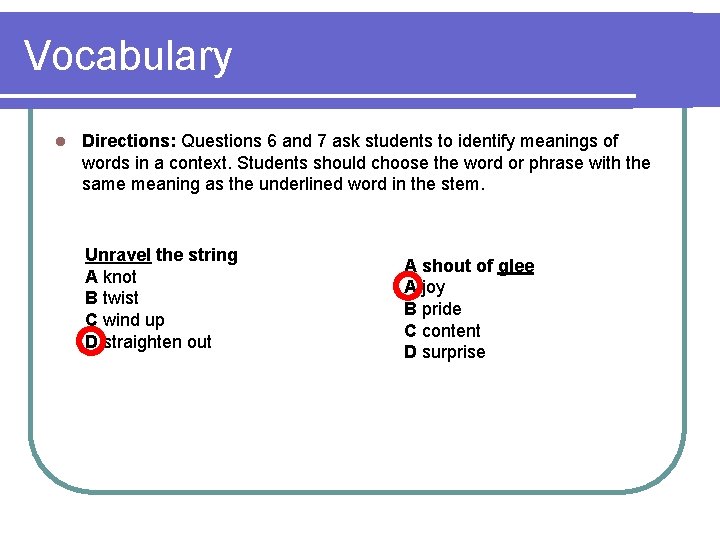 Vocabulary

Directions: Questions 6 and 7 ask students to identify meanings of words in a context. Students should choose the word or phrase with the same meaning as the underlined word in the stem.

Unravel the string
A knot
B twist
C wind up
D straighten out

A shout of glee
A joy
B pride
C content
D surprise